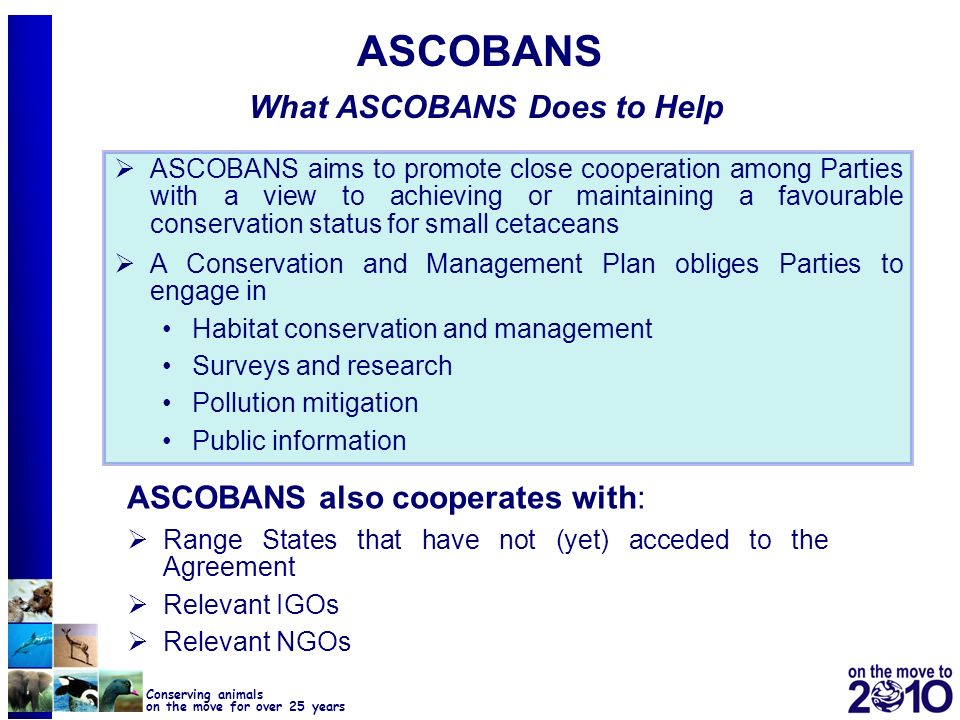 ASCOBANS

What ASCOBANS Does to Help

➢ ASCOBANS aims to promote close cooperation among Parties with a view to achieving or maintaining a favourable conservation status for small cetaceans

➢ A Conservation and Management Plan obliges Parties to engage in

• Habitat conservation and management
• Surveys and research
• Pollution mitigation
• Public information

ASCOBANS also cooperates with:

➢ Range States that have not (yet) acceded to the Agreement

➢ Relevant IGOs

➢ Relevant NGOs

Conserving animals on the move for over 25 years

on the move to 2010